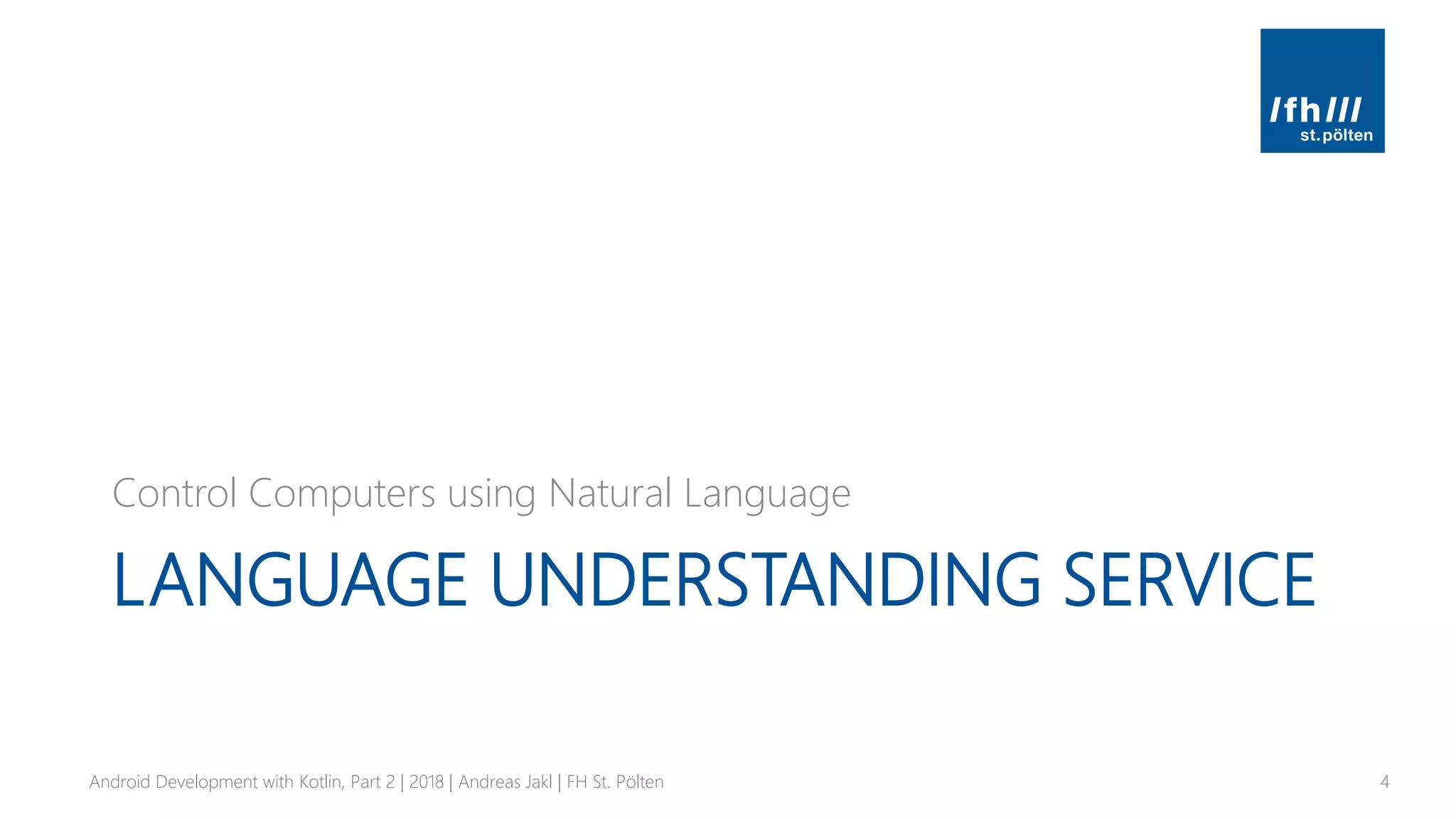 /fh///
st.pölten

Control Computers using Natural Language

LANGUAGE UNDERSTANDING SERVICE

Android Development with Kotlin, Part 2 | 2018 | Andreas Jakl | FH St. Pölten

4